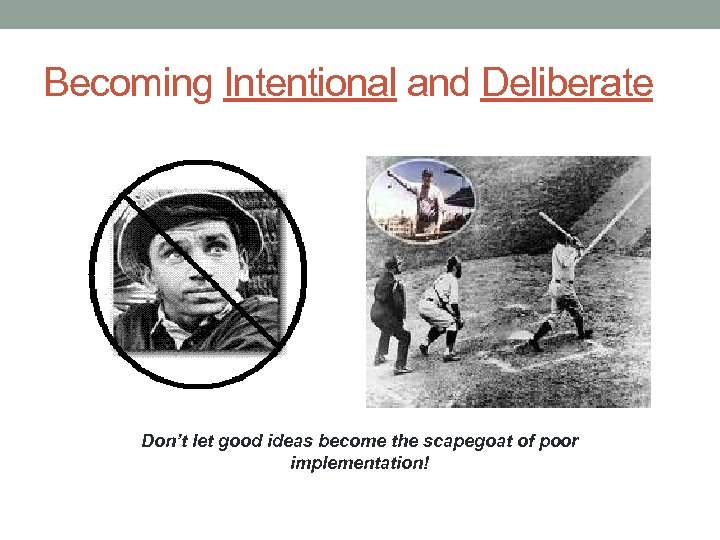 Becoming Intentional and Deliberate

Don't let good ideas become the scapegoat of poor implementation!